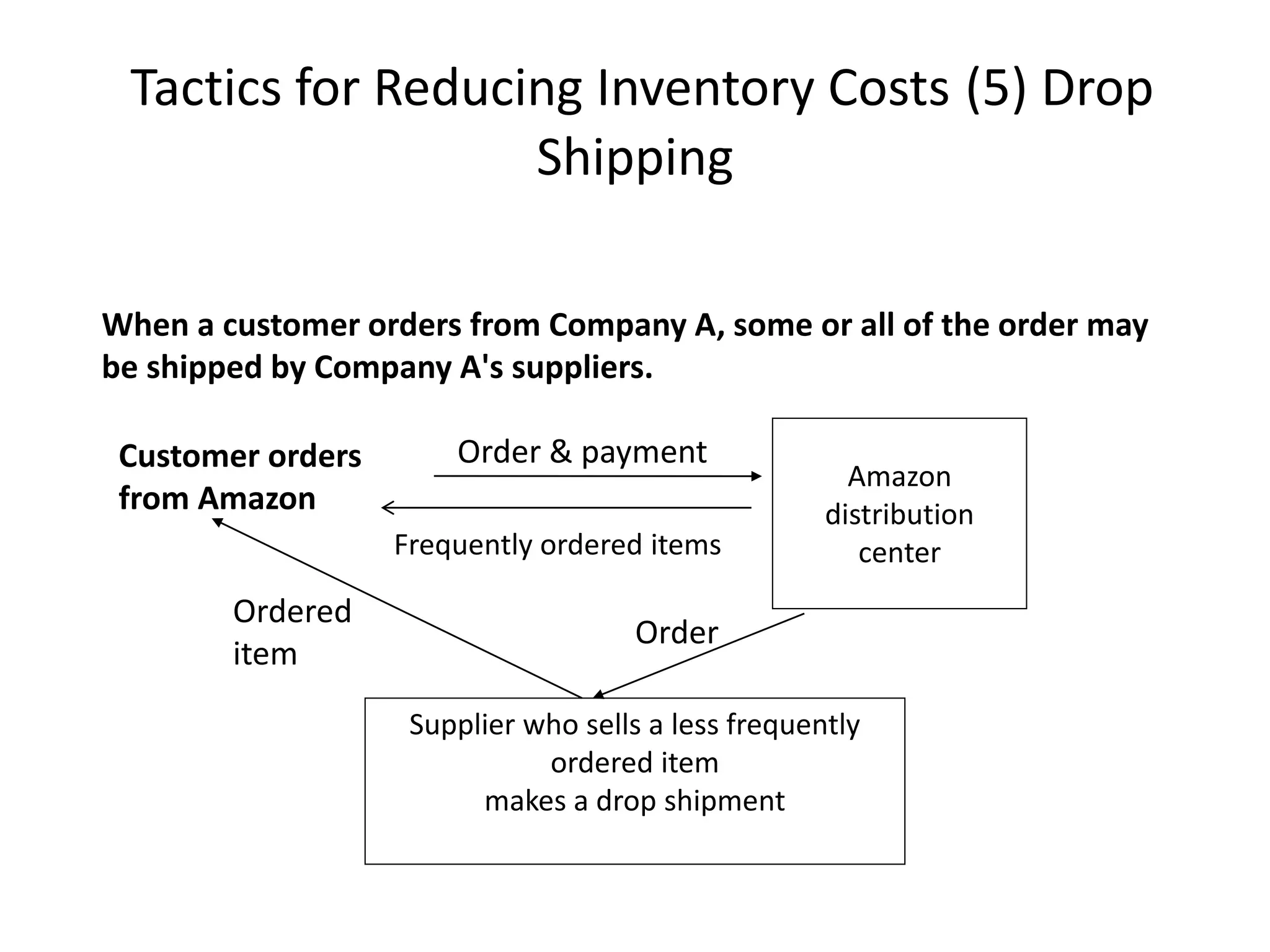 Tactics for Reducing Inventory Costs (5) Drop Shipping

When a customer orders from Company A, some or all of the order may be shipped by Company A's suppliers.

Customer orders from Amazon

Order & payment

Frequently ordered items

Amazon distribution center

Ordered item

Order

Supplier who sells a less frequently ordered item
makes a drop shipment